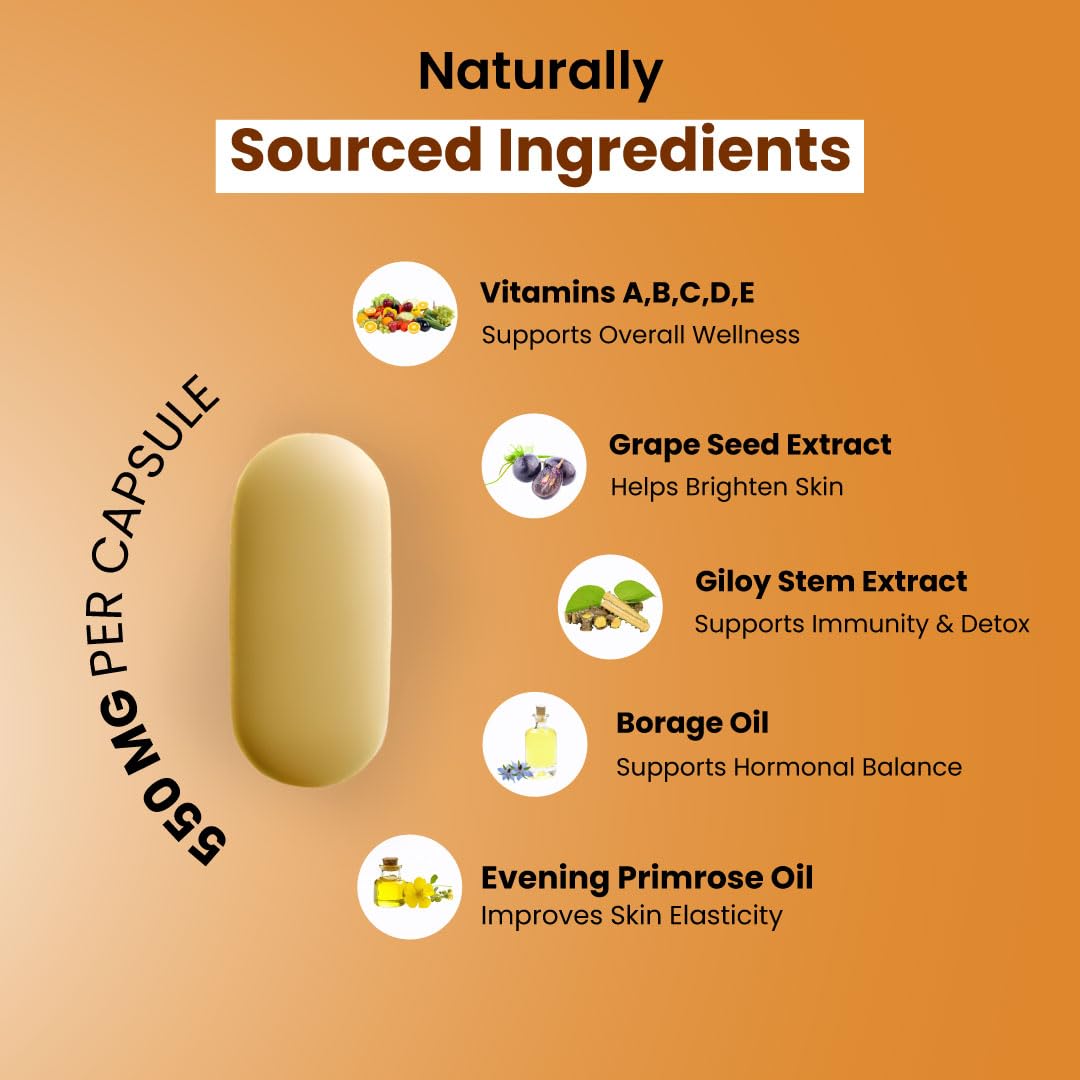 Naturally
Sourced Ingredients

550 MG PER CAPSULE

Vitamins A,B,C,D,E
Supports Overall Wellness

Grape Seed Extract
Helps Brighten Skin

Giloy Stem Extract
Supports Immunity & Detox

Borage Oil
Supports Hormonal Balance

Evening Primrose Oil
Improves Skin Elasticity